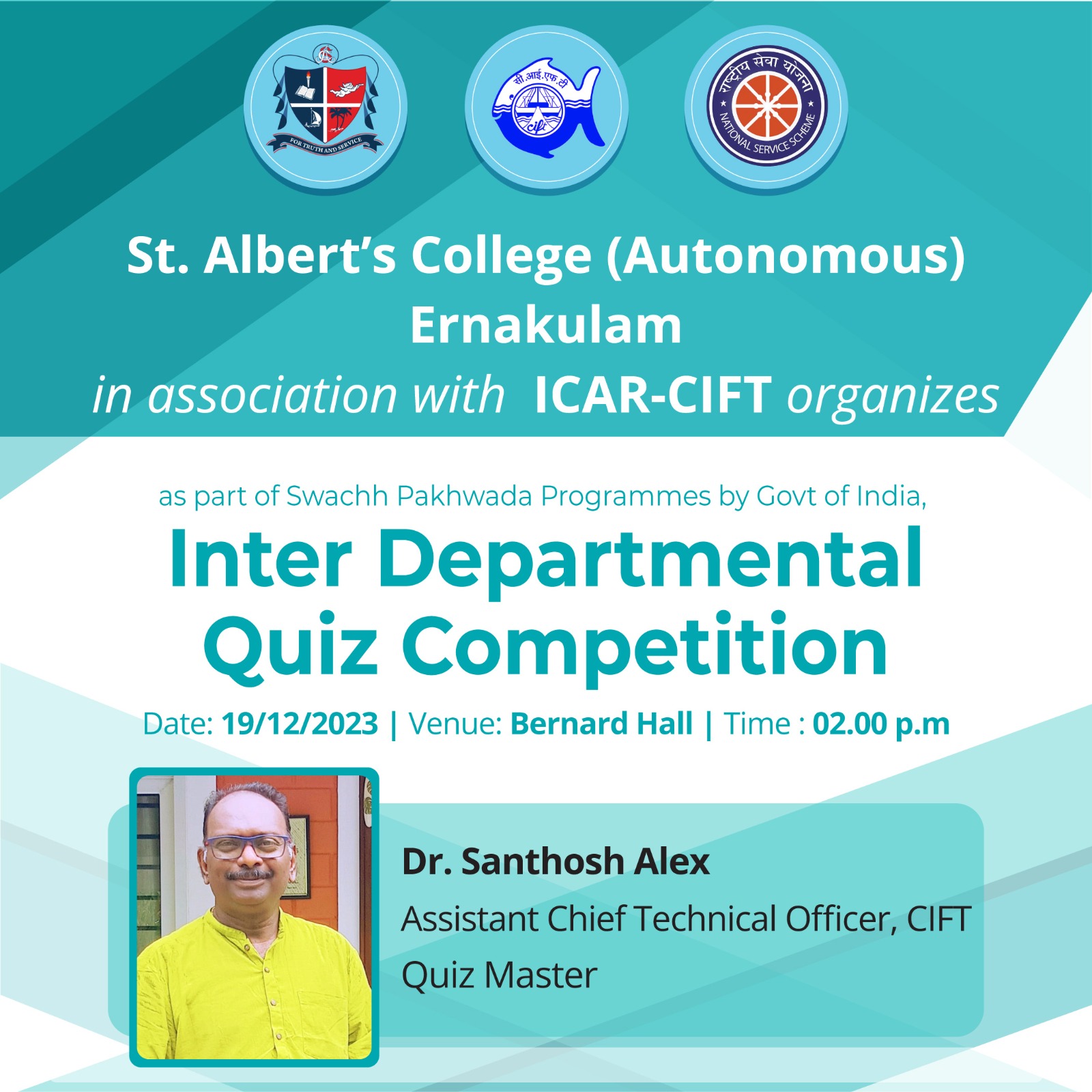 FOR TRUTH AND SERVICE

सी.आई.एफ.टी

cift

राष्ट्रीय सेवा योजना

NATIONAL SERVICE SCHEME

St. Albert's College (Autonomous)
Ernakulam
in association with ICAR-CIFT organizes

as part of Swachh Pakhwada Programmes by Govt of India,

Inter Departmental Quiz Competition

Date: 19/12/2023 | Venue: Bernard Hall | Time : 02.00 p.m

Dr. Santhosh Alex
Assistant Chief Technical Officer, CIFT
Quiz Master